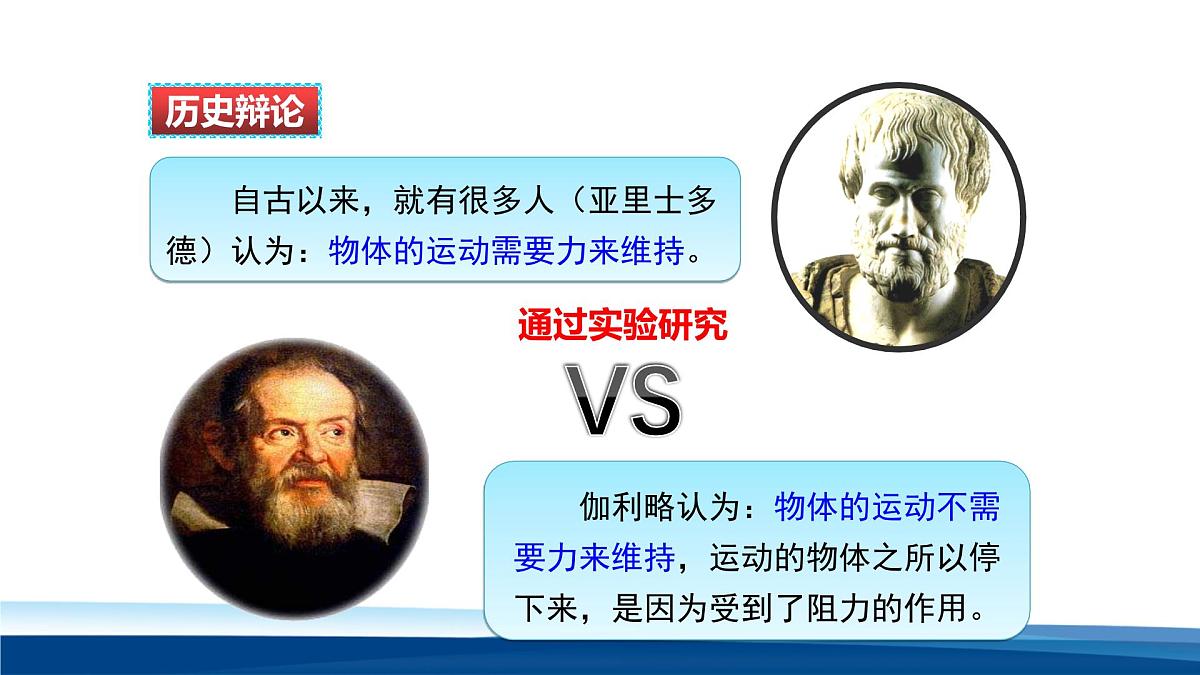 历史辩论

自古以来，就有很多人（亚里士多德）认为：物体的运动需要力来维持。

通过实验研究

VS

伽利略认为：物体的运动不需要力来维持，运动的物体之所以停下来，是因为受到了阻力的作用。